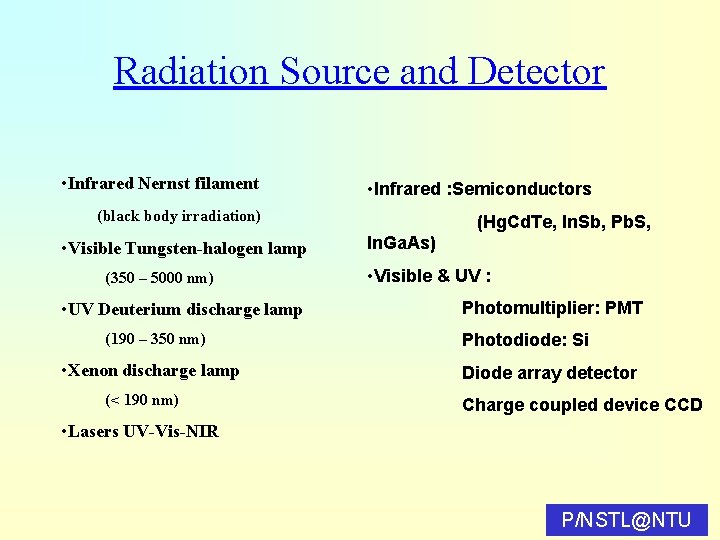 Radiation Source and Detector

•Infrared Nernst filament

(black body irradiation)

•Visible Tungsten-halogen lamp

(350 – 5000 nm)

•UV Deuterium discharge lamp

(190 – 350 nm)

•Xenon discharge lamp

(< 190 nm)

•Lasers UV-Vis-NIR

•Infrared :Semiconductors

(HgCdTe, InSb, PbS, InGaAs)

•Visible & UV :

Photomultiplier: PMT

Photodiode: Si

Diode array detector

Charge coupled device CCD

P/NSTL@NTU